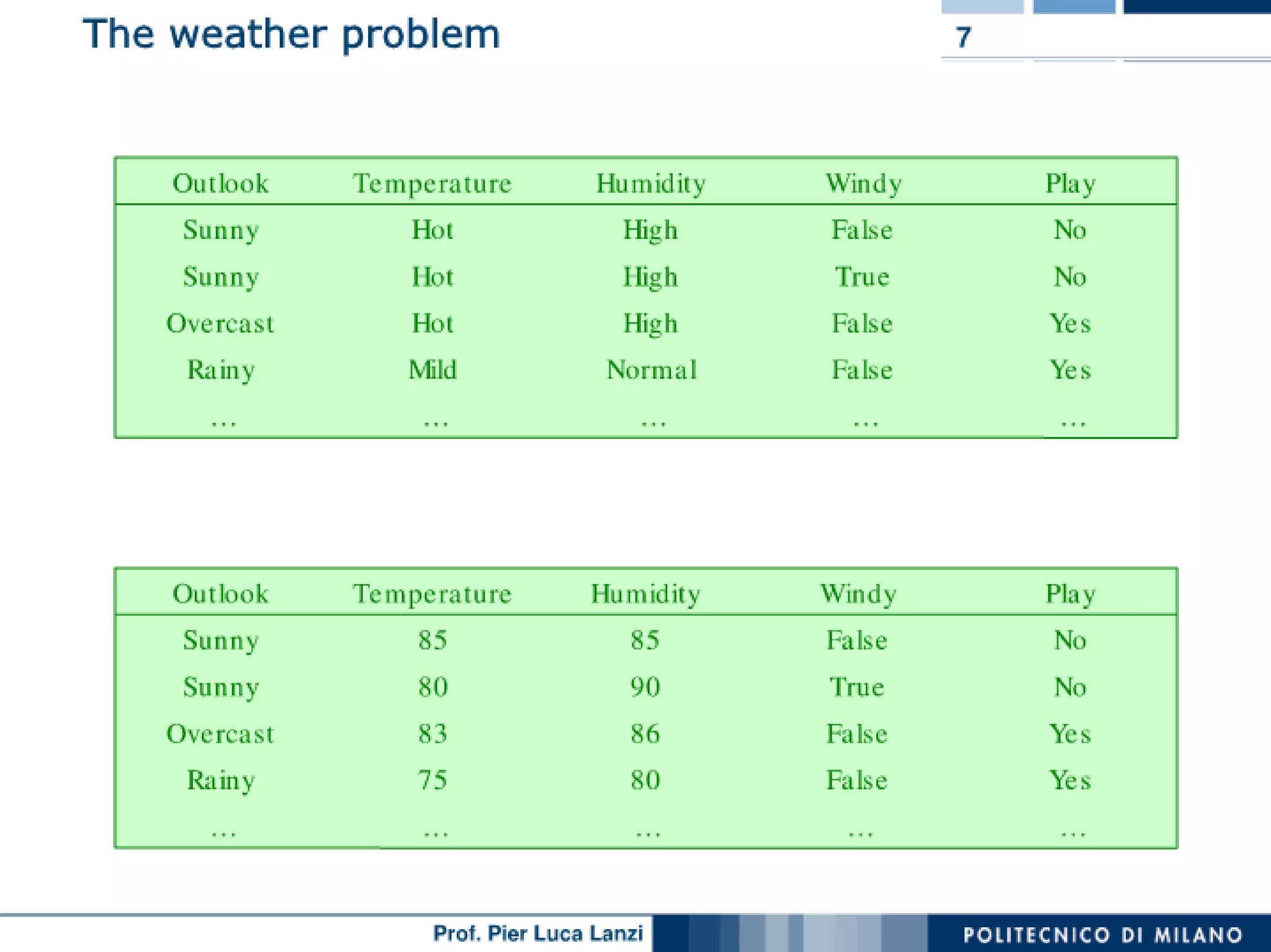 The weather problem

7

| Outlook | Temperature | Humidity | Windy | Play |
|---|---|---|---|---|
| Sunny | Hot | High | False | No |
| Sunny | Hot | High | True | No |
| Overcast | Hot | High | False | Yes |
| Rainy | Mild | Normal | False | Yes |
| … | … | … | … | … |

| Outlook | Temperature | Humidity | Windy | Play |
|---|---|---|---|---|
| Sunny | 85 | 85 | False | No |
| Sunny | 80 | 90 | True | No |
| Overcast | 83 | 86 | False | Yes |
| Rainy | 75 | 80 | False | Yes |
| … | … | … | … | … |

Prof. Pier Luca Lanzi

POLITECNICO DI MILANO